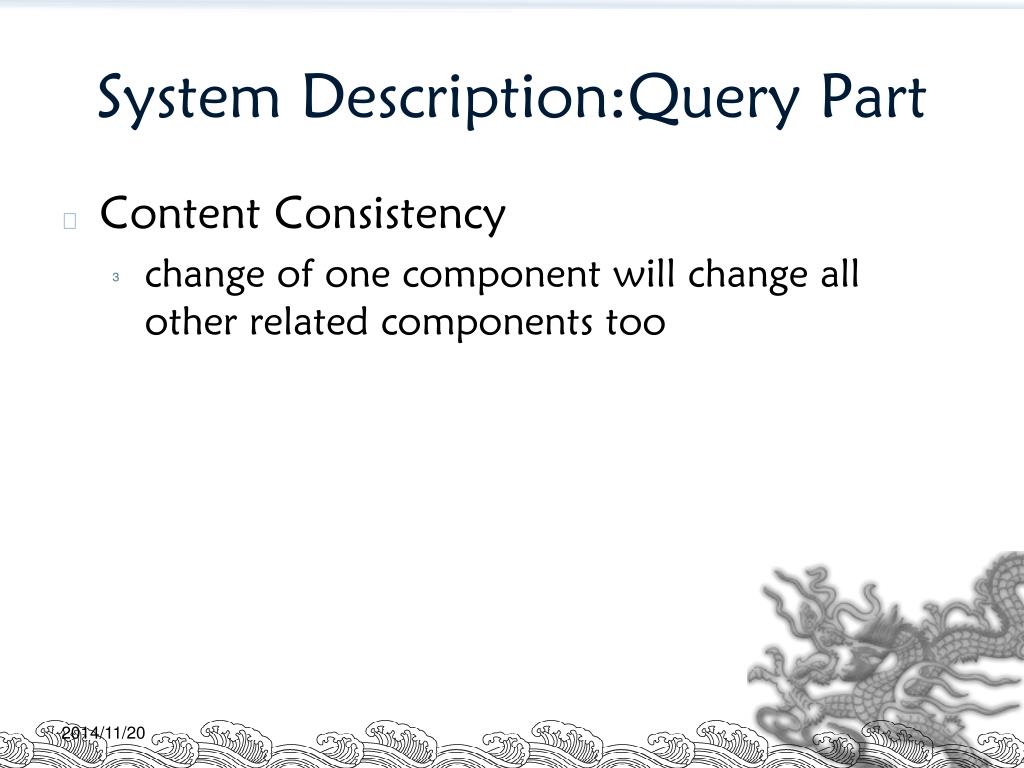 System Description:Query Part

Content Consistency

change of one component will change all other related components too

2014/11/20